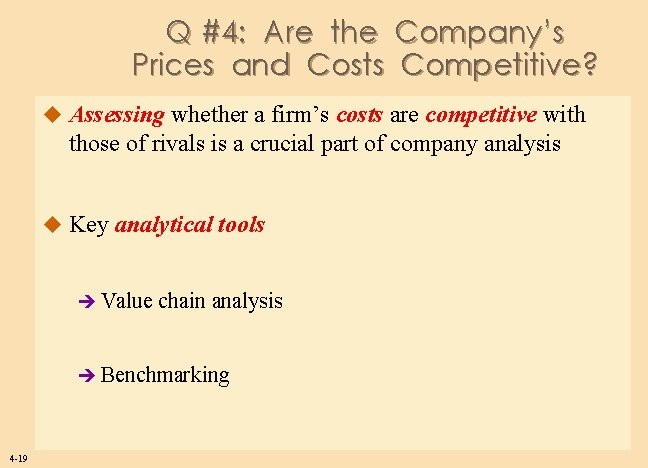 Q #4: Are the Company's Prices and Costs Competitive?

Assessing whether a firm's costs are competitive with those of rivals is a crucial part of company analysis

Key analytical tools

Value chain analysis

Benchmarking

4-19